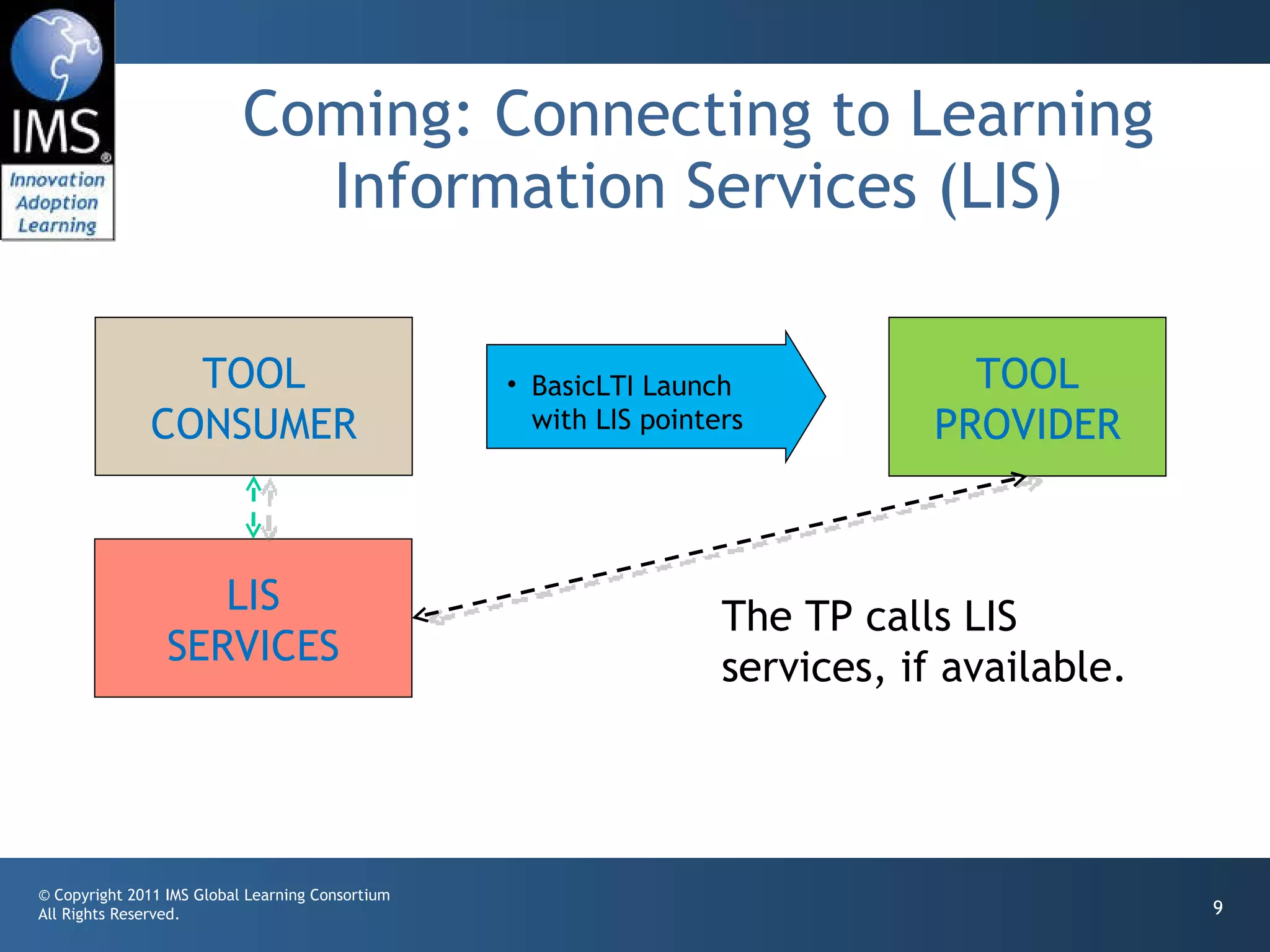 IMS®
Innovation
Adoption
Learning

Coming: Connecting to Learning Information Services (LIS)

TOOL CONSUMER

• BasicLTI Launch with LIS pointers

TOOL PROVIDER

LIS SERVICES

The TP calls LIS services, if available.

© Copyright 2011 IMS Global Learning Consortium
All Rights Reserved.

9